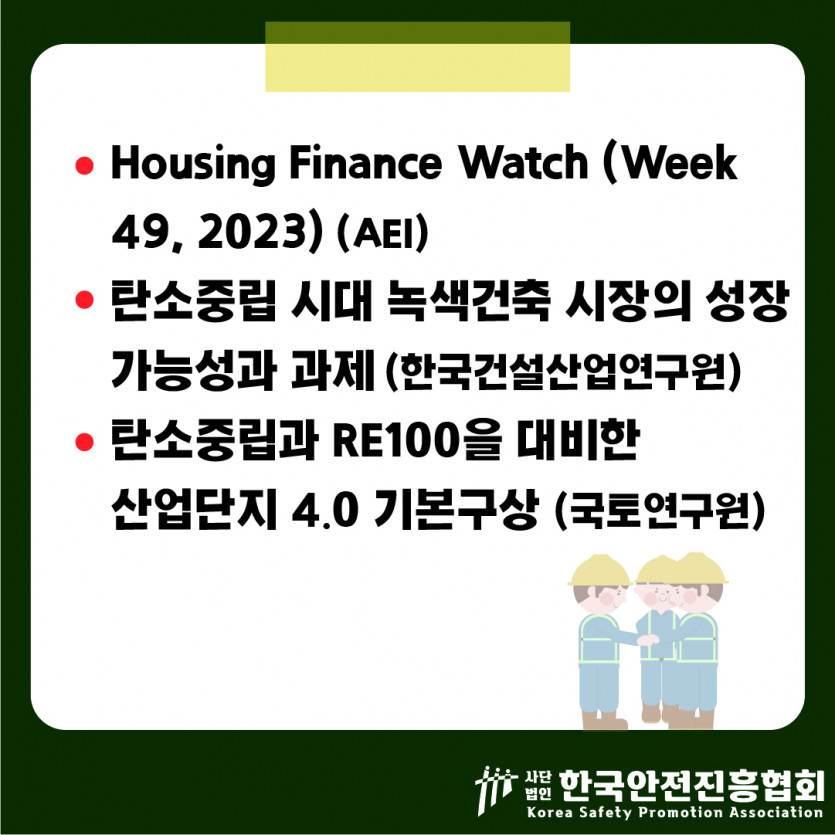 • Housing Finance Watch (Week 49, 2023) (AEI)

• 탄소중립 시대 녹색건축 시장의 성장 가능성과 과제 (한국건설산업연구원)

• 탄소중립과 RE100을 대비한 산업단지 4.0 기본구상 (국토연구원)

사단법인 한국안전진흥협회
Korea Safety Promotion Association